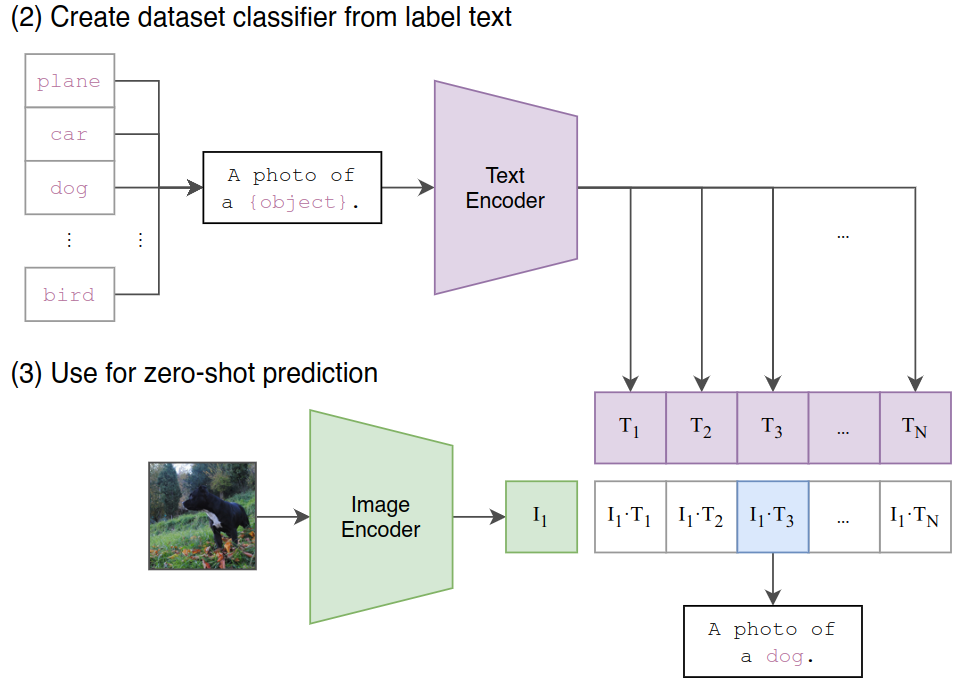 (2) Create dataset classifier from label text

plane
car
dog
⋮ ⋮
bird

A photo of a {object}.

Text Encoder

...

(3) Use for zero-shot prediction

$T_1$ $T_2$ $T_3$ ... $T_N$

Image Encoder

$I_1$

$I_1 \cdot T_1$ $I_1 \cdot T_2$ $I_1 \cdot T_3$ ... $I_1 \cdot T_N$

A photo of a dog.